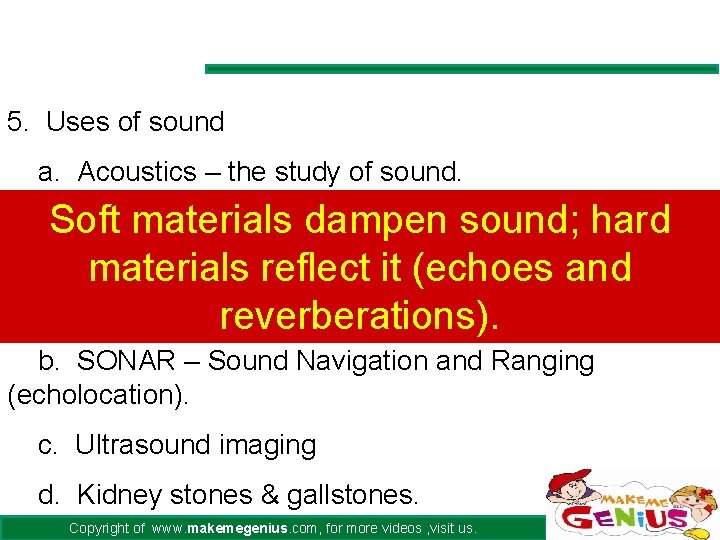 5. Uses of sound

a. Acoustics – the study of sound.

Soft materials dampen sound; hard materials reflect it (echoes and reverberations).

b. SONAR – Sound Navigation and Ranging (echolocation).

c. Ultrasound imaging

d. Kidney stones & gallstones.

Copyright of www.makemegenius.com, for more videos ,visit us.

MAKE ME GENIUS